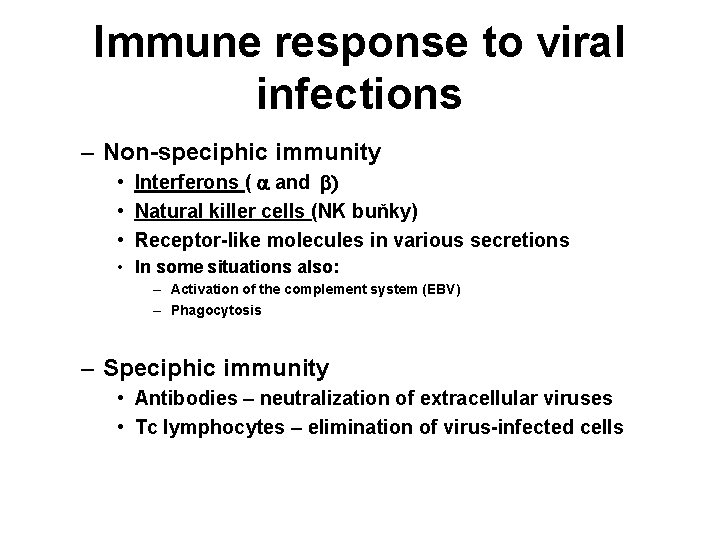 Immune response to viral infections

– Non-speciphic immunity
• Interferons ( $\alpha$ and $\beta$)
• Natural killer cells (NK buňky)
• Receptor-like molecules in various secretions
• In some situations also:
– Activation of the complement system (EBV)
– Phagocytosis

– Speciphic immunity
• Antibodies – neutralization of extracellular viruses
• Tc lymphocytes – elimination of virus-infected cells